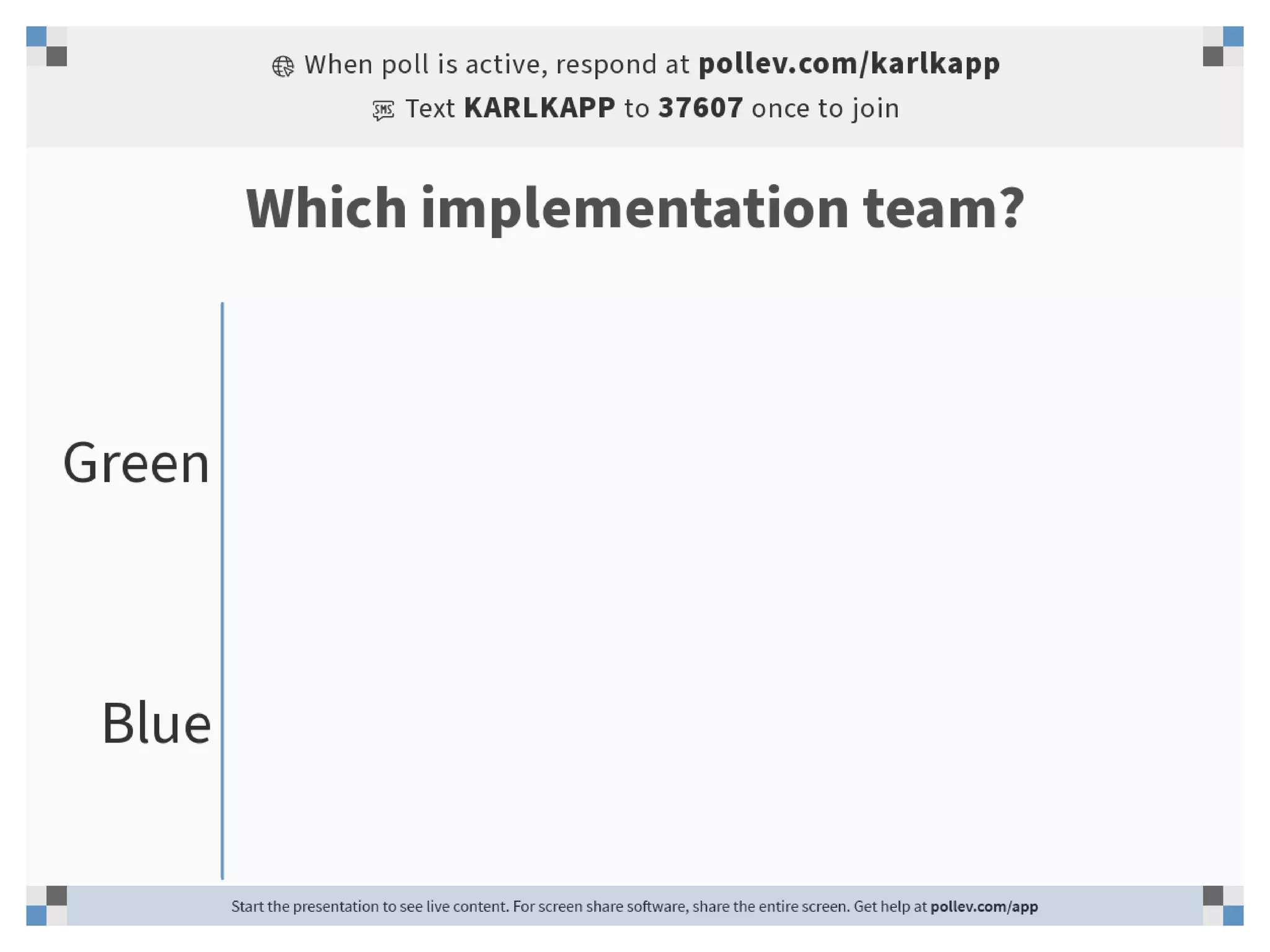 When poll is active, respond at pollev.com/karlkapp
SMS Text KARLKAPP to 37607 once to join

Which implementation team?

Green

Blue

Start the presentation to see live content. For screen share software, share the entire screen. Get help at pollev.com/app